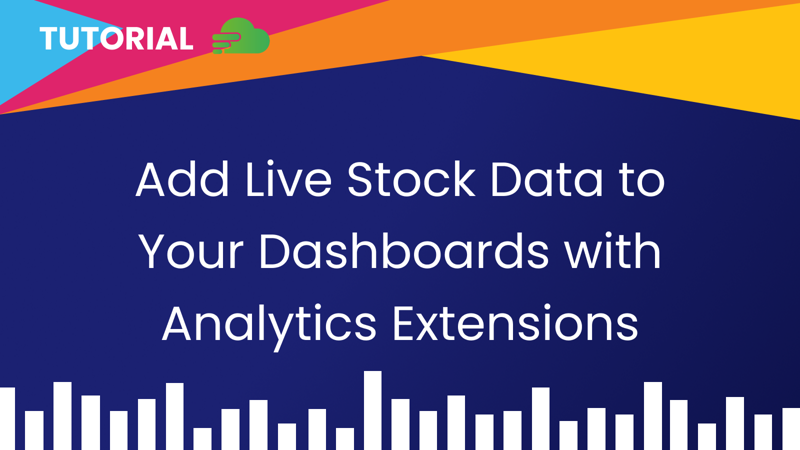 TUTORIAL

Add Live Stock Data to Your Dashboards with Analytics Extensions